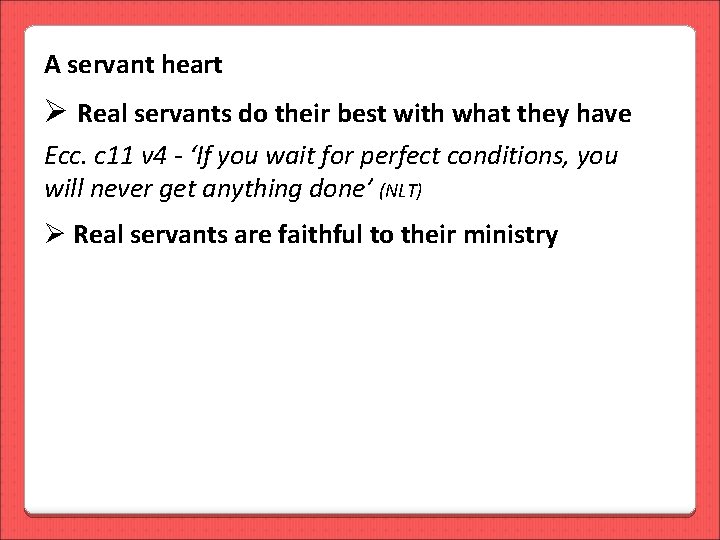 A servant heart

➢ Real servants do their best with what they have

Ecc. c11 v4 - 'If you wait for perfect conditions, you will never get anything done' (NLT)

➢ Real servants are faithful to their ministry